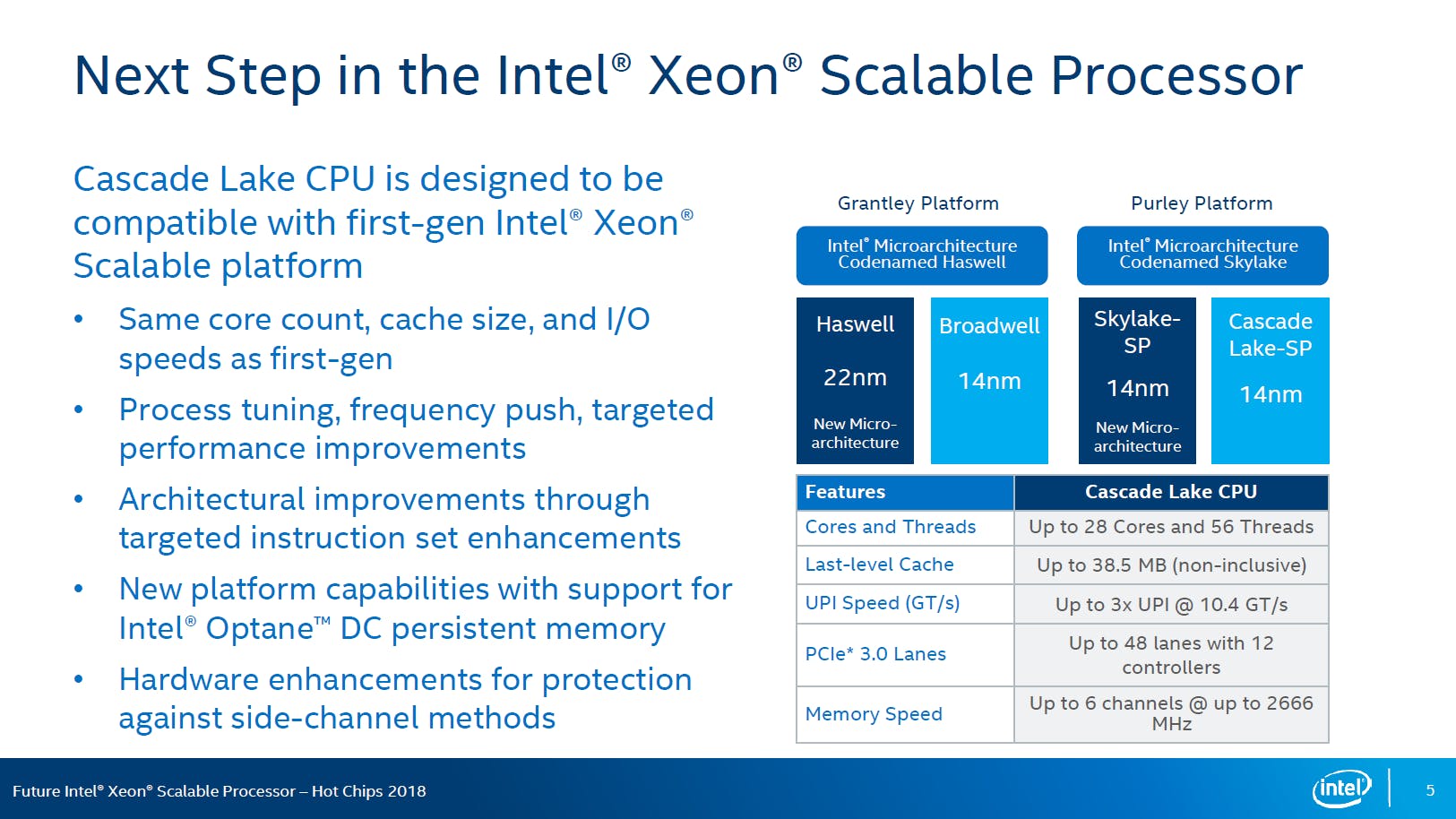 Next Step in the Intel® Xeon® Scalable Processor

Cascade Lake CPU is designed to be compatible with first-gen Intel® Xeon® Scalable platform

• Same core count, cache size, and I/O speeds as first-gen

• Process tuning, frequency push, targeted performance improvements

• Architectural improvements through targeted instruction set enhancements

• New platform capabilities with support for Intel® Optane™ DC persistent memory

• Hardware enhancements for protection against side-channel methods

Grantley Platform

Intel® Microarchitecture Codenamed Haswell

Haswell

22nm

New Micro-architecture

Broadwell

14nm

Purley Platform

Intel® Microarchitecture Codenamed Skylake

Skylake-SP

14nm

New Micro-architecture

Cascade Lake-SP

14nm

| Features | Cascade Lake CPU |
|---|---|
| Cores and Threads | Up to 28 Cores and 56 Threads |
| Last-level Cache | Up to 38.5 MB (non-inclusive) |
| UPI Speed (GT/s) | Up to 3x UPI @ 10.4 GT/s |
| PCIe* 3.0 Lanes | Up to 48 lanes with 12 controllers |
| Memory Speed | Up to 6 channels @ up to 2666 MHz |

Future Intel® Xeon® Scalable Processor – Hot Chips 2018

intel

5